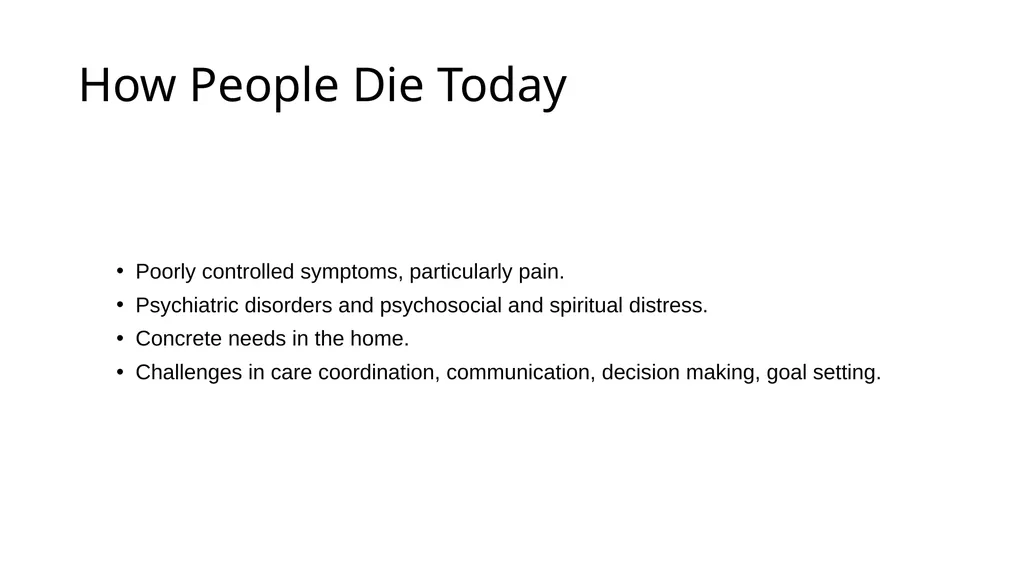 How People Die Today

• Poorly controlled symptoms, particularly pain.
• Psychiatric disorders and psychosocial and spiritual distress.
• Concrete needs in the home.
• Challenges in care coordination, communication, decision making, goal setting.